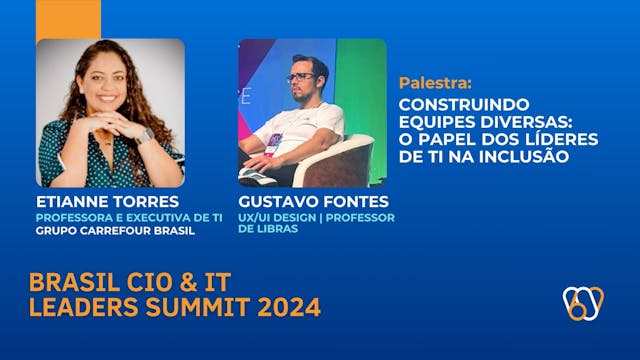 ETIANNE TORRES
PROFESSORA E EXECUTIVA DE TI
GRUPO CARREFOUR BRASIL

GUSTAVO FONTES
UX/UI DESIGN | PROFESSOR DE LIBRAS

Palestra:
CONSTRUINDO EQUIPES DIVERSAS: O PAPEL DOS LÍDERES DE TI NA INCLUSÃO

BRASIL CIO & IT LEADERS SUMMIT 2024